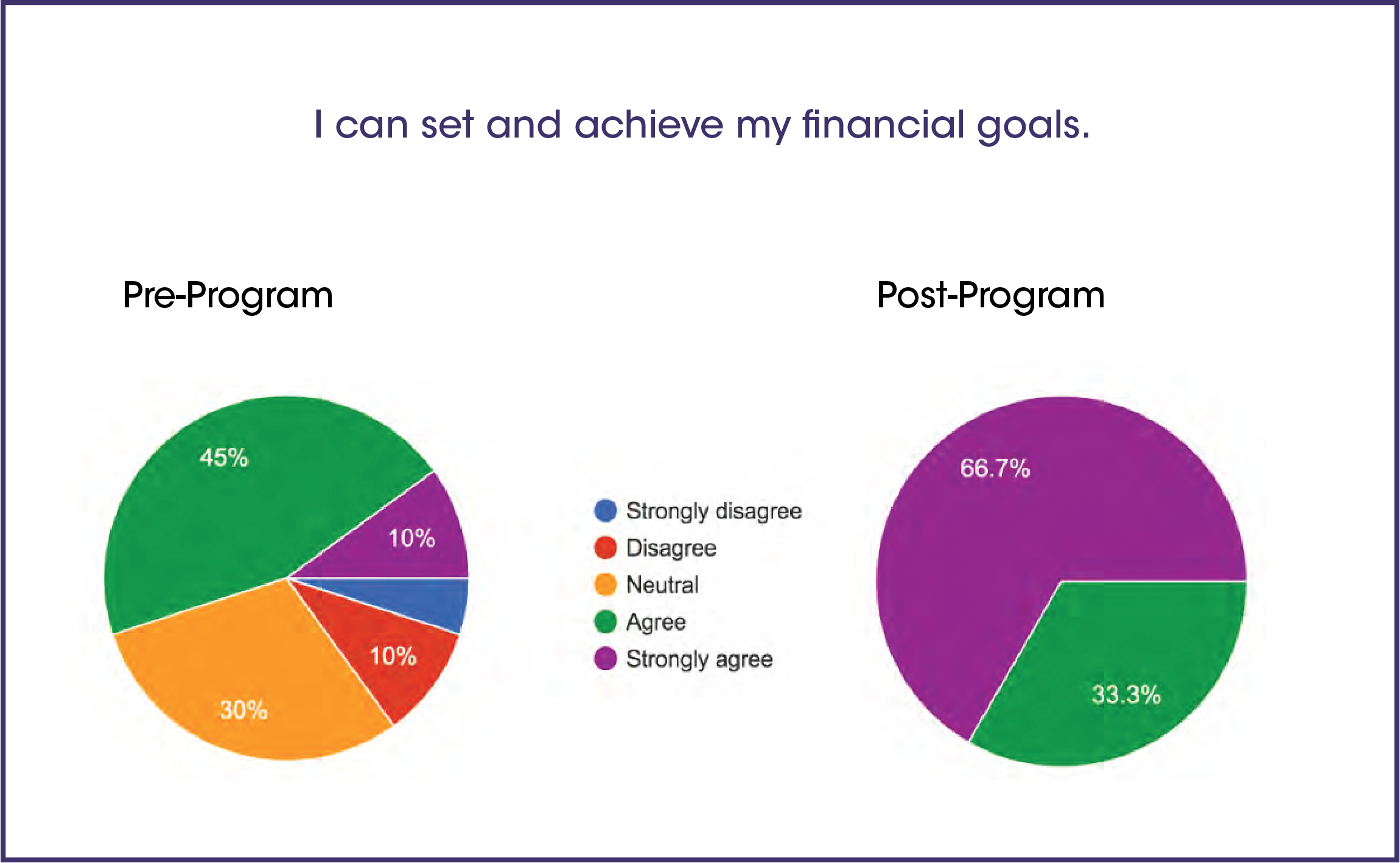 I can set and achieve my financial goals.

Pre-Program

45%
10%
10%
30%

Strongly disagree
Disagree
Neutral
Agree
Strongly agree

Post-Program

66.7%
33.3%